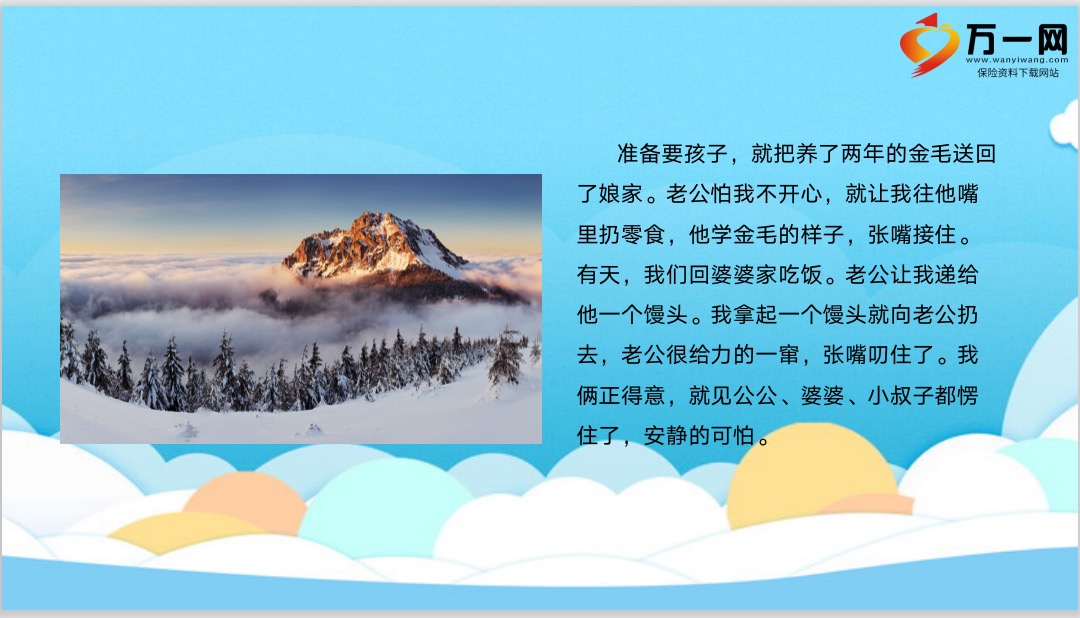 万一网
www.wanyiwang.com
保险资料下载网站

准备要孩子，就把养了两年的金毛送回了娘家。老公怕我不开心，就让我往他嘴里扔零食，他学金毛的样子，张嘴接住。有天，我们回婆婆家吃饭。老公让我递给他一个馒头。我拿起一个馒头就向老公扔去，老公很给力的一窜，张嘴叨住了。我俩正得意，就见公公、婆婆、小叔子都愣住了，安静的可怕。